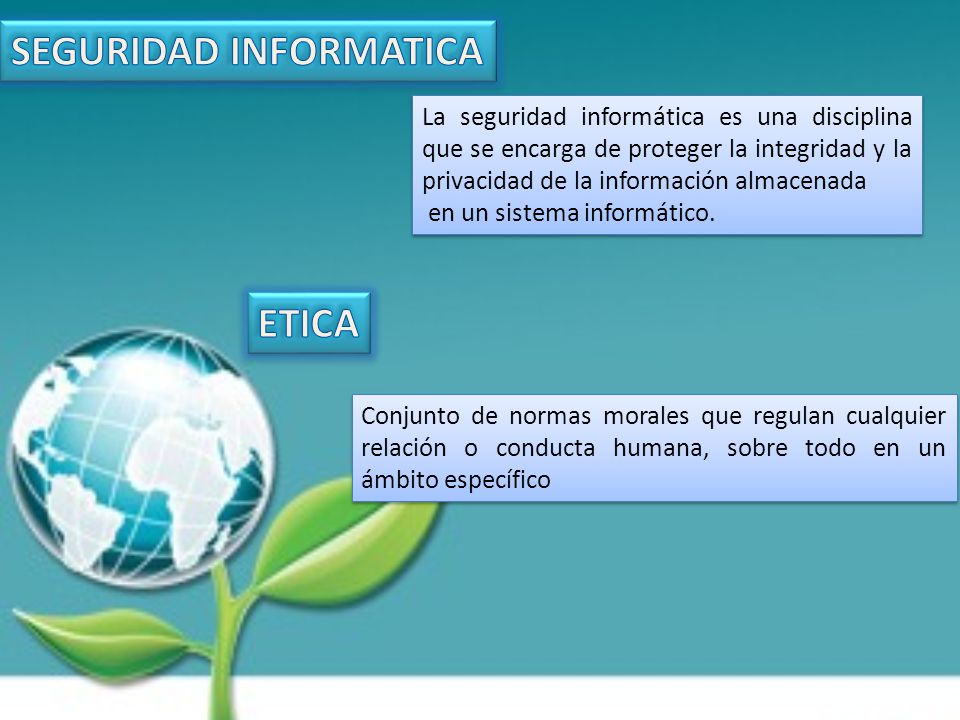 SEGURIDAD INFORMATICA

La seguridad informática es una disciplina que se encarga de proteger la integridad y la privacidad de la información almacenada en un sistema informático.

ETICA

Conjunto de normas morales que regulan cualquier relación o conducta humana, sobre todo en un ámbito específico